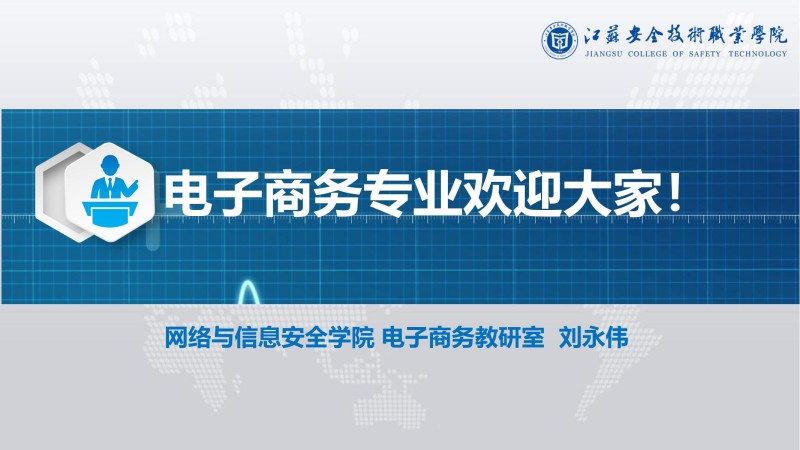 江蘇安全技術職業學院
JIANGSU COLLEGE OF SAFETY TECHNOLOGY

电子商务专业欢迎大家！

网络与信息安全学院 电子商务教研室 刘永伟